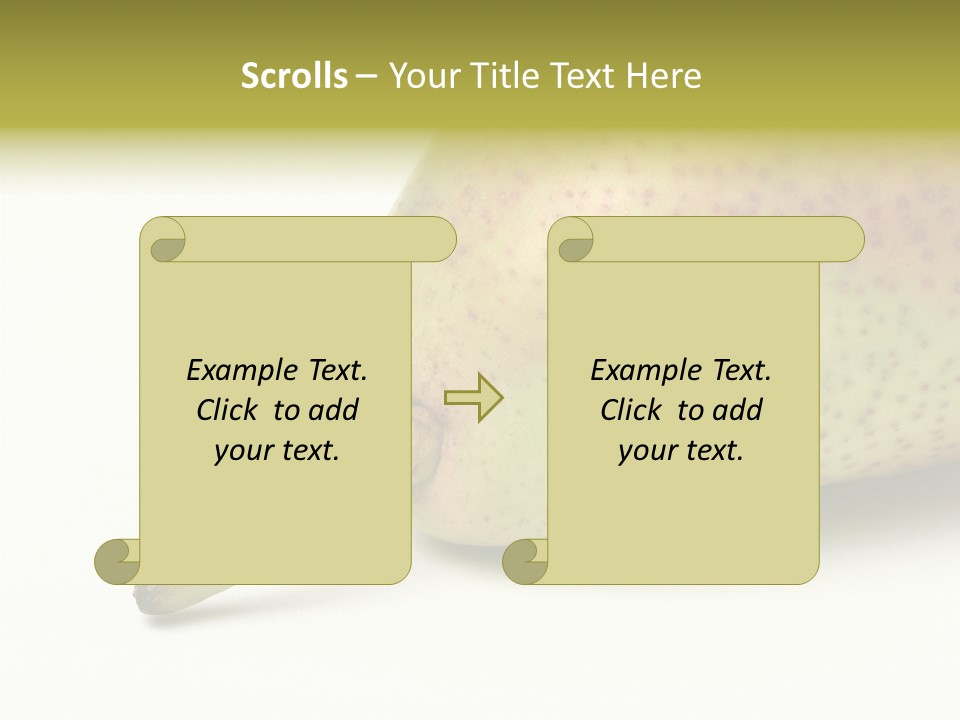 Scrolls – Your Title Text Here

Example Text. Click to add your text.

Example Text. Click to add your text.